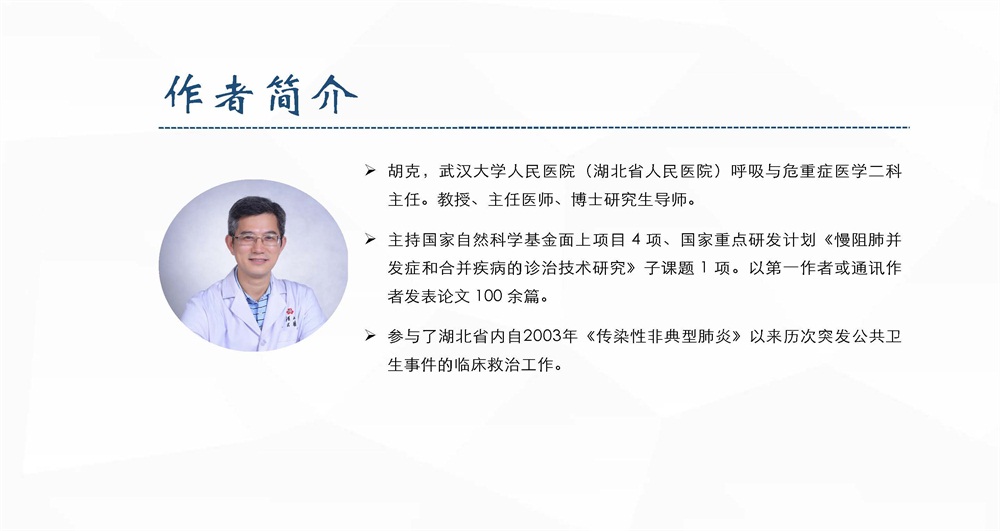 作者简介

➢ 胡克，武汉大学人民医院（湖北省人民医院）呼吸与危重症医学二科主任。教授、主任医师、博士研究生导师。

➢ 主持国家自然科学基金面上项目 4 项、国家重点研发计划《慢阻肺并发症和合并疾病的诊治技术研究》子课题 1 项。以第一作者或通讯作者发表论文 100 余篇。

➢ 参与了湖北省内自2003年《传染性非典型肺炎》以来历次突发公共卫生事件的临床救治工作。